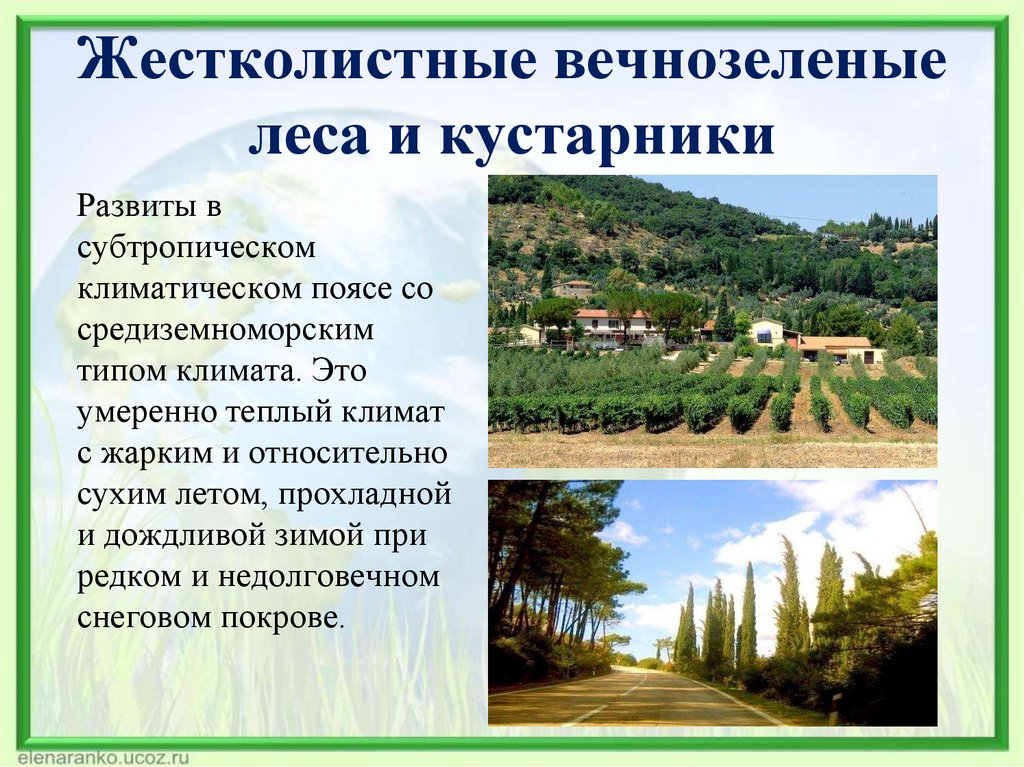 Жестколистные вечнозеленые леса и кустарники

Развиты в субтропическом климатическом поясе со средиземноморским типом климата. Это умеренно теплый климат с жарким и относительно сухим летом, прохладной и дождливой зимой при редком и недолговечном снеговом покрове.

elenaranko.ucoz.ru